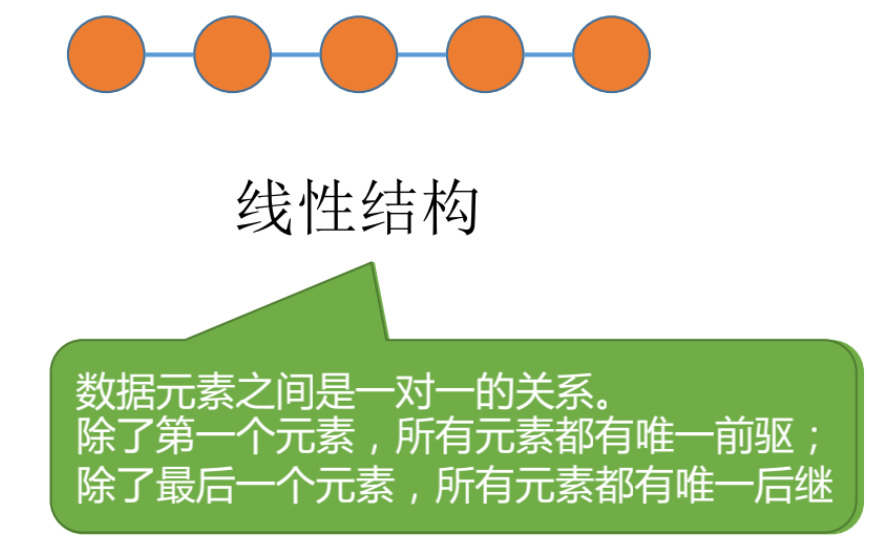 线性结构

数据元素之间是一对一的关系。
除了第一个元素，所有元素都有唯一前驱；
除了最后一个元素，所有元素都有唯一后继